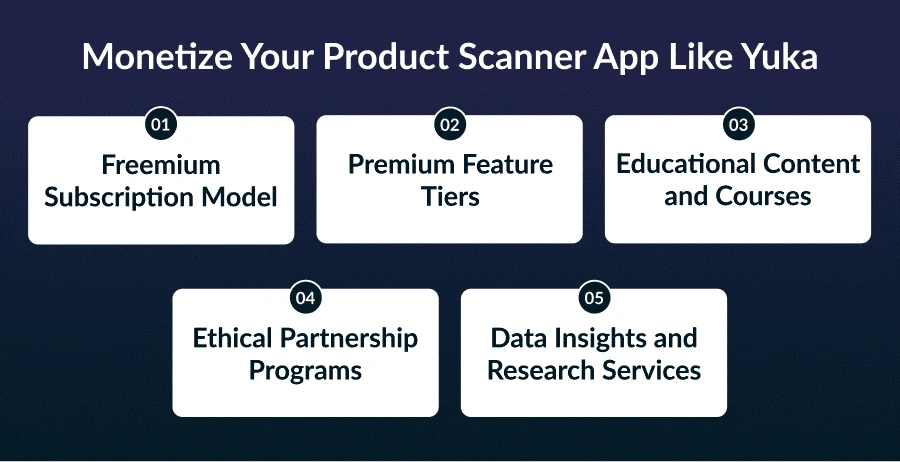 Monetize Your Product Scanner App Like Yuka

01
Freemium Subscription Model

02
Premium Feature Tiers

03
Educational Content and Courses

04
Ethical Partnership Programs

05
Data Insights and Research Services